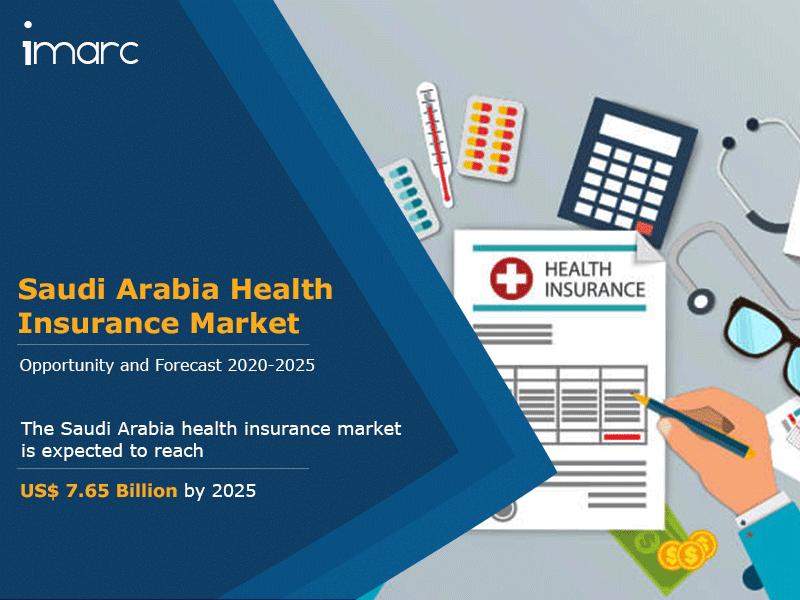 imarc

Saudi Arabia Health Insurance Market

Opportunity and Forecast 2020-2025

The Saudi Arabia health insurance market is expected to reach

US$ 7.65 Billion by 2025

HEALTH INSURANCE